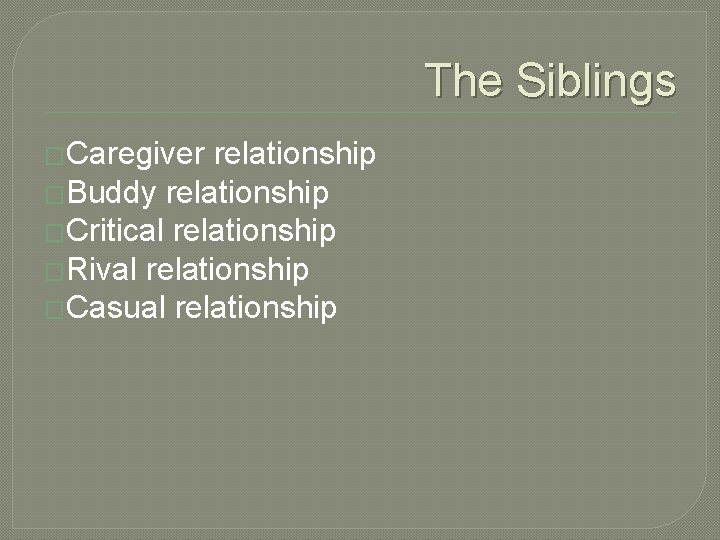 The Siblings

Caregiver relationship
Buddy relationship
Critical relationship
Rival relationship
Casual relationship